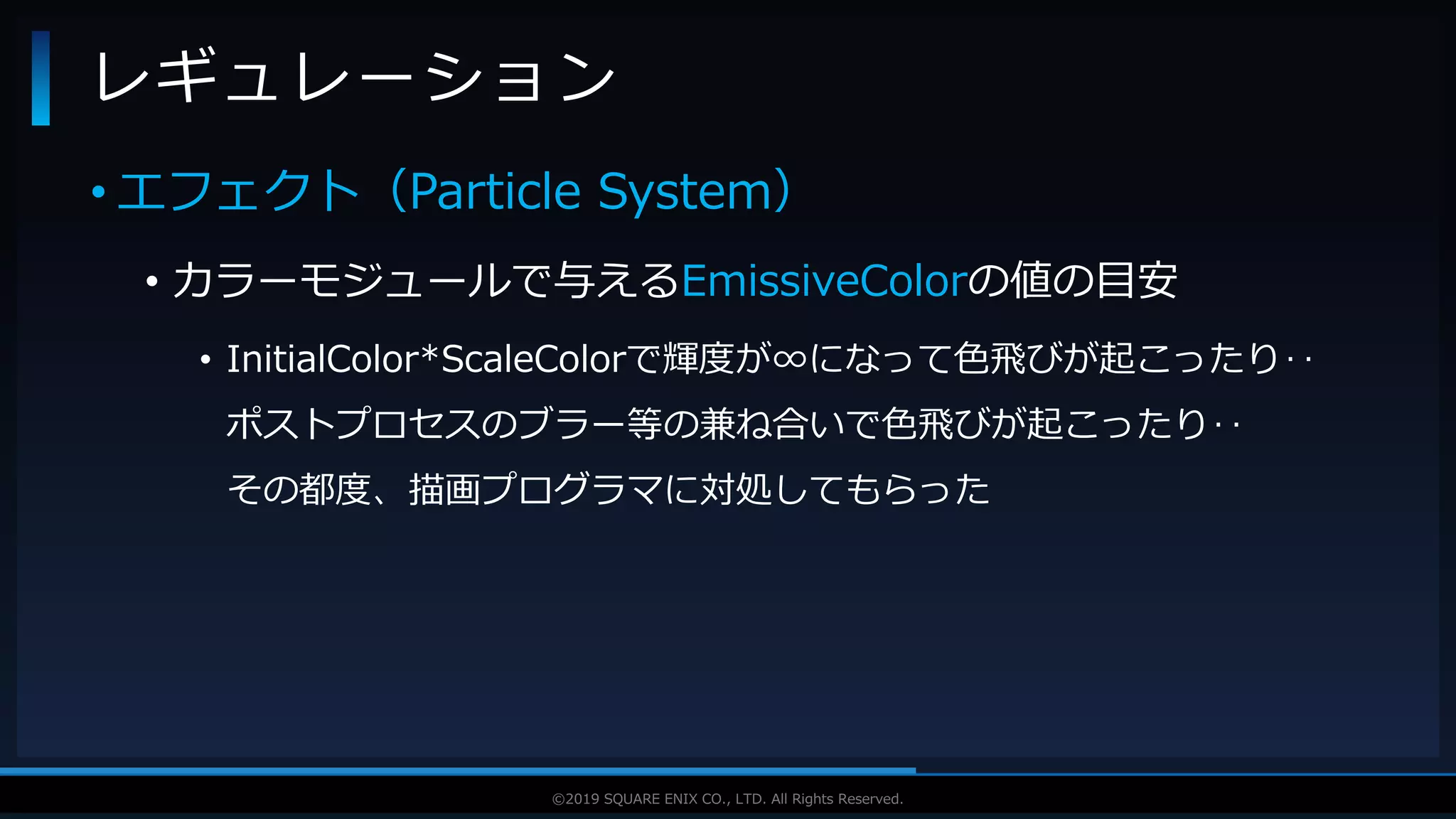 レギュレーション

• エフェクト（Particle System）

• カラーモジュールで与えるEmissiveColorの値の目安

• InitialColor*ScaleColorで輝度が∞になって色飛びが起こったり‥

ポストプロセスのブラー等の兼ね合いで色飛びが起こったり‥

その都度、描画プログラマに対処してもらった

©2019 SQUARE ENIX CO., LTD. All Rights Reserved.